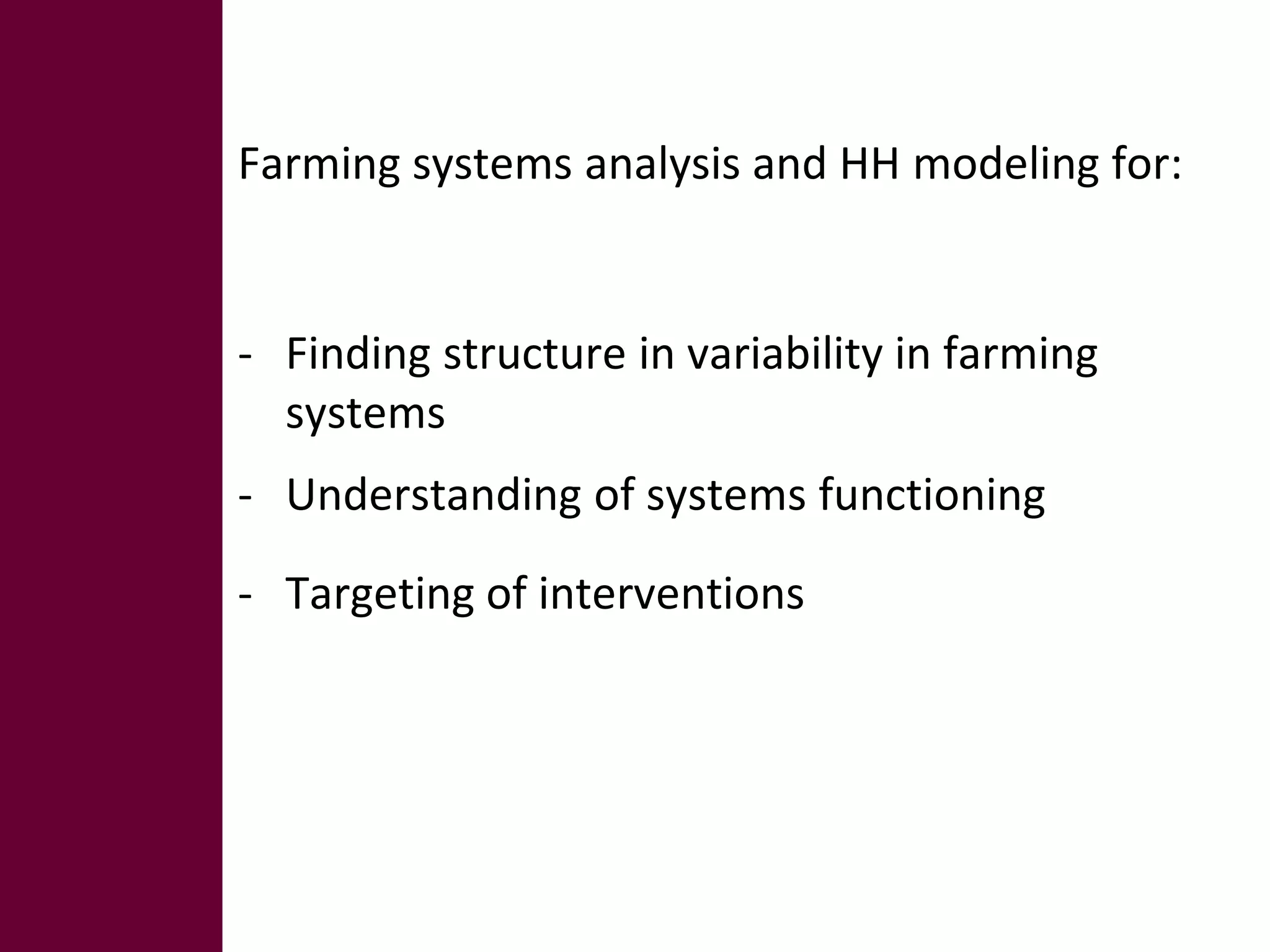 Farming systems analysis and HH modeling for:

- Finding structure in variability in farming systems
- Understanding of systems functioning
- Targeting of interventions